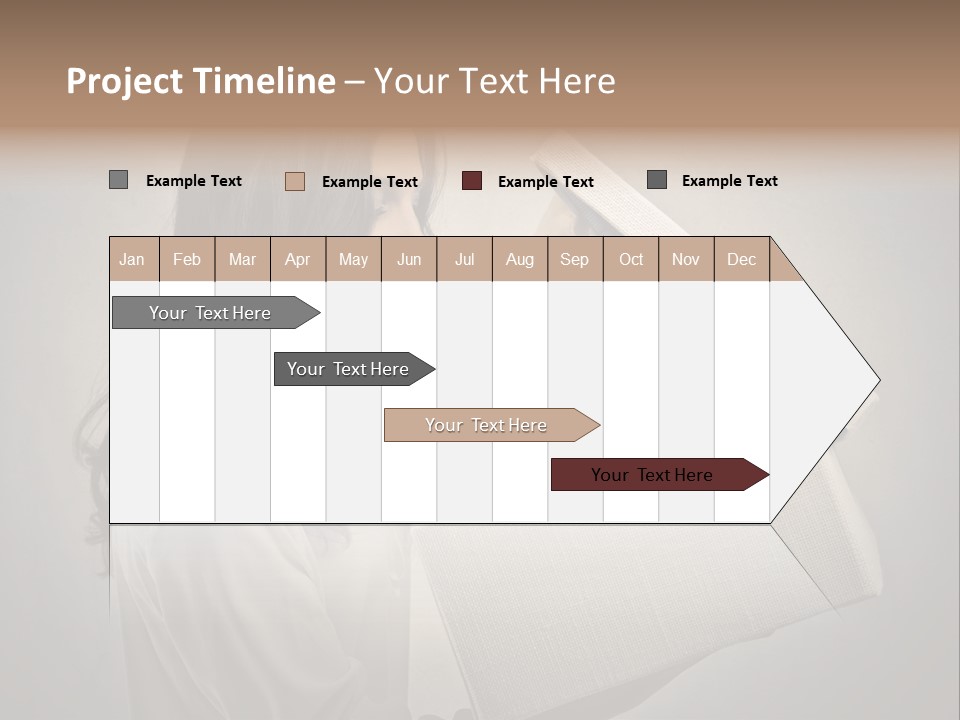 Project Timeline – Your Text Here

Example Text Example Text Example Text Example Text

| Jan | Feb | Mar | Apr | May | Jun | Jul | Aug | Sep | Oct | Nov | Dec |
|---|---|---|---|---|---|---|---|---|---|---|---|

Your Text Here

Your Text Here

Your Text Here

Your Text Here